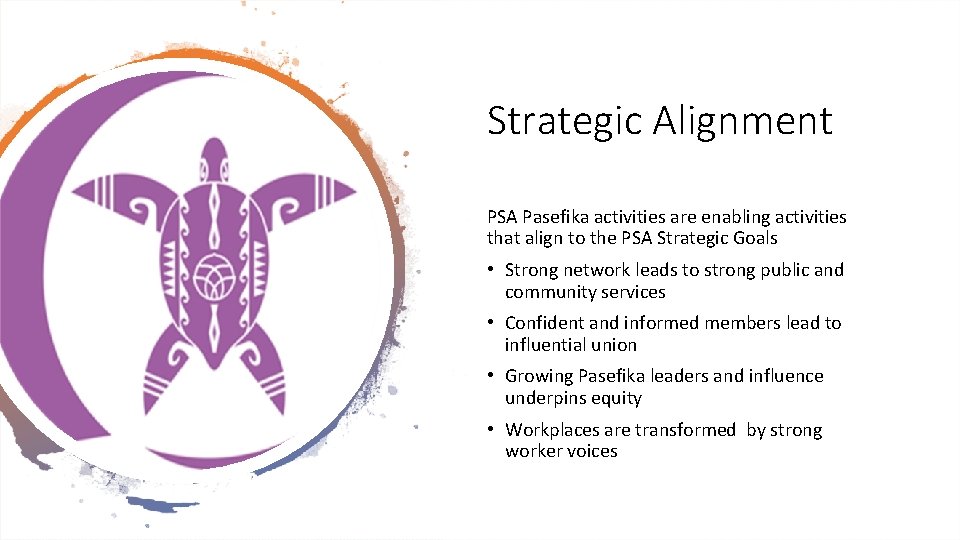 Strategic Alignment

PSA Pasefika activities are enabling activities that align to the PSA Strategic Goals

• Strong network leads to strong public and community services

• Confident and informed members lead to influential union

• Growing Pasefika leaders and influence underpins equity

• Workplaces are transformed  by strong worker voices